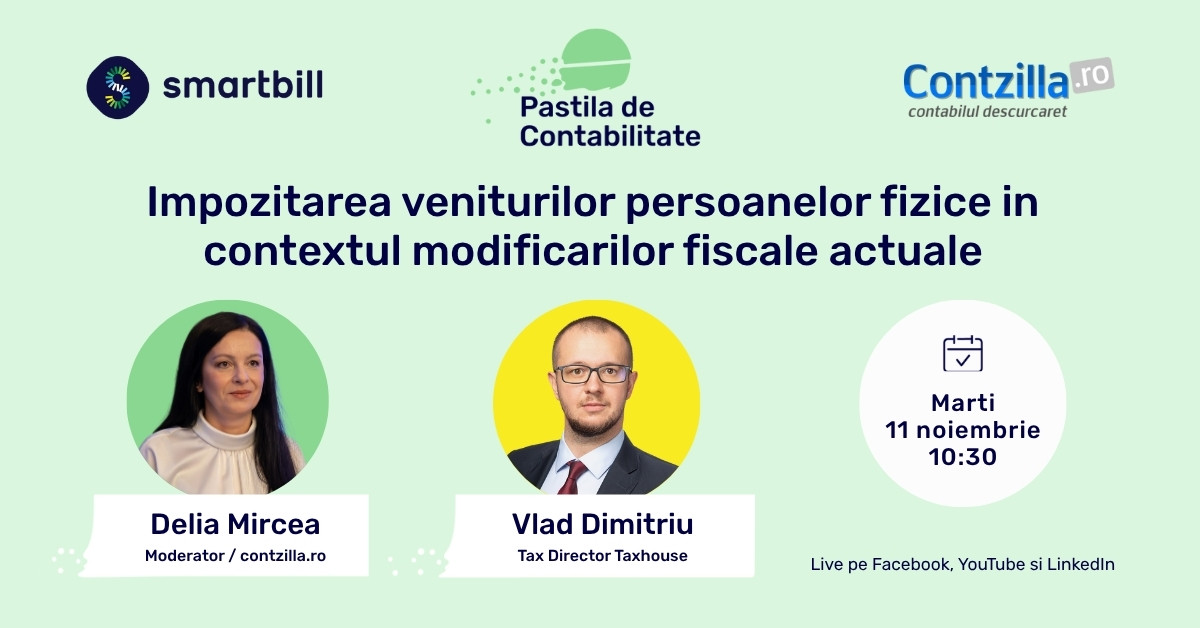 smartbill

Pastila de Contabilitate

Contzilla.ro
contabilul descurcaret

Impozitarea veniturilor persoanelor fizice in contextul modificarilor fiscale actuale

Delia Mircea
Moderator / contzilla.ro

Vlad Dimitriu
Tax Director Taxhouse

Marti
11 noiembrie
10:30

Live pe Facebook, YouTube si LinkedIn